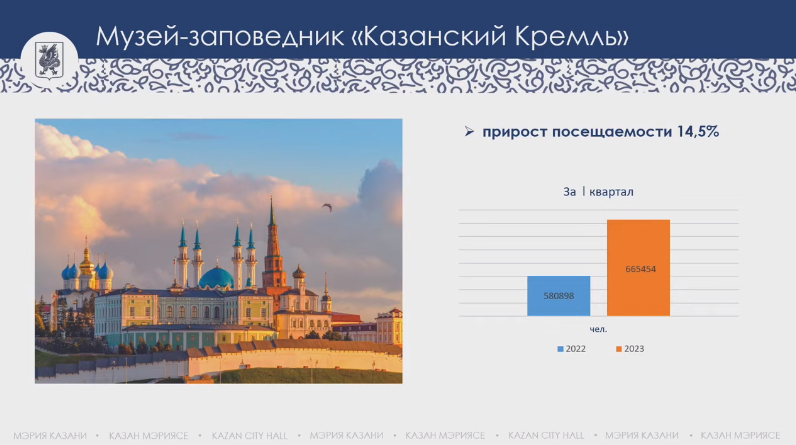 Музей-заповедник «Казанский Кремль»

➢ прирост посещаемости 14,5%

За I квартал

580898

665454

чел.

2022 2023

МЭРИЯ КАЗАНИ • КАЗАН МЭРИЯСЕ • KAZAN CITY HALL • МЭРИЯ КАЗАНИ • КАЗАН МЭРИЯСЕ • KAZAN CITY HALL • МЭРИЯ КАЗАНИ • КАЗАН МЭРИЯСЕ